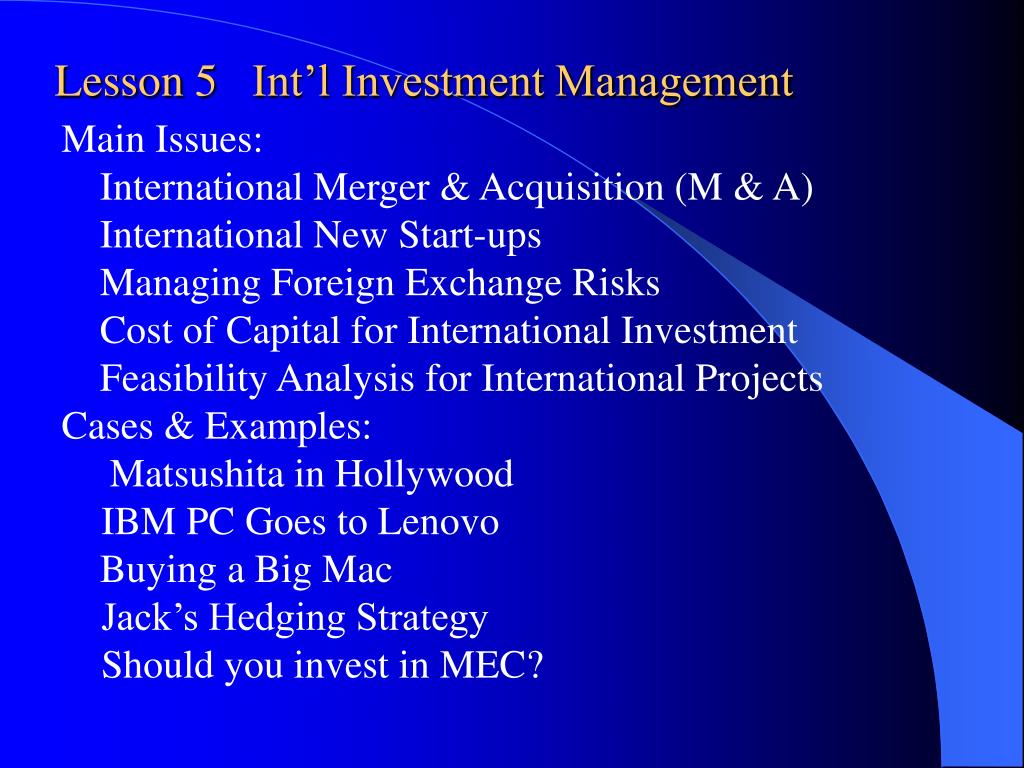 Lesson 5 Int’l Investment Management

Main Issues:
International Merger & Acquisition (M & A)
International New Start-ups
Managing Foreign Exchange Risks
Cost of Capital for International Investment
Feasibility Analysis for International Projects
Cases & Examples:
Matsushita in Hollywood
IBM PC Goes to Lenovo
Buying a Big Mac
Jack’s Hedging Strategy
Should you invest in MEC?